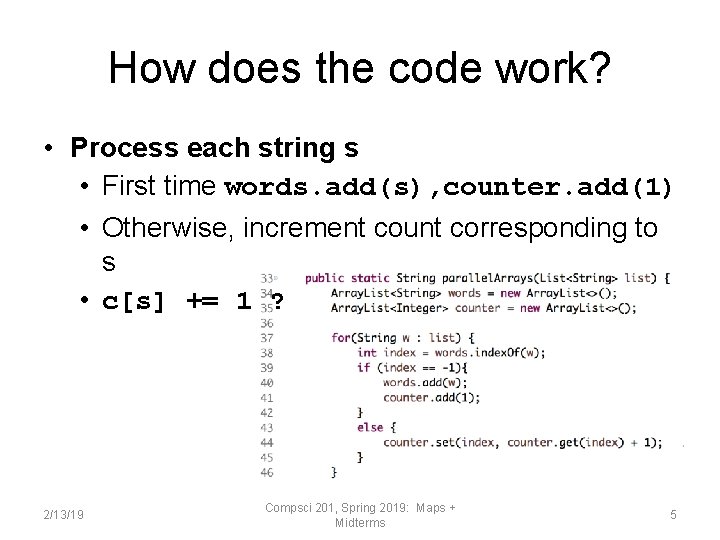 How does the code work?

• Process each string s
  • First time words.add(s),counter.add(1)
  • Otherwise, increment count corresponding to s
  • c[s] += 1 ?

33 public static String parallelArrays(List<String> list) {
34     ArrayList<String> words = new ArrayList<>();
35     ArrayList<Integer> counter = new ArrayList<>();
36
37     for(String w : list) {
38         int index = words.indexOf(w);
39         if (index == -1){
40             words.add(w);
41             counter.add(1);
42         }
43         else {
44             counter.set(index, counter.get(index) + 1);
45         }
46     }

2/13/19

Compsci 201, Spring 2019: Maps + Midterms

5